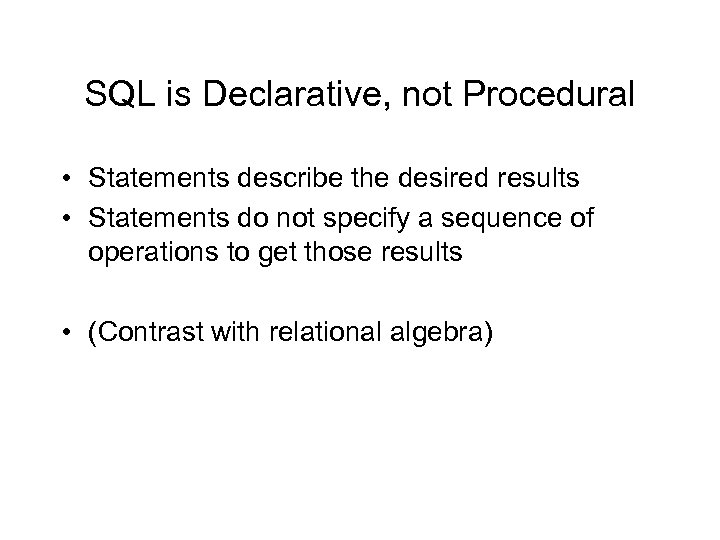 SQL is Declarative, not Procedural

• Statements describe the desired results
• Statements do not specify a sequence of operations to get those results

• (Contrast with relational algebra)